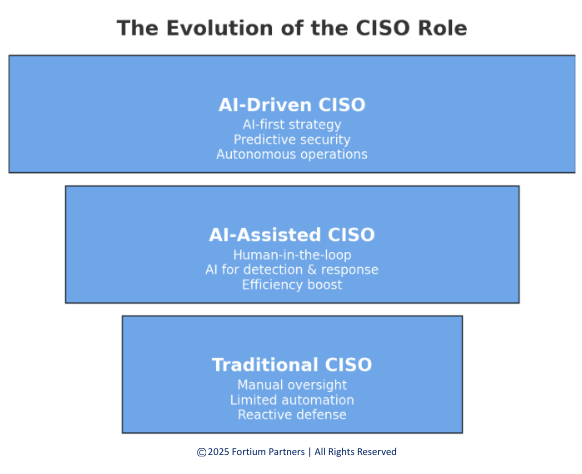 The Evolution of the CISO Role

AI-Driven CISO
AI-first strategy
Predictive security
Autonomous operations

AI-Assisted CISO
Human-in-the-loop
AI for detection & response
Efficiency boost

Traditional CISO
Manual oversight
Limited automation
Reactive defense

©2025 Fortium Partners | All Rights Reserved